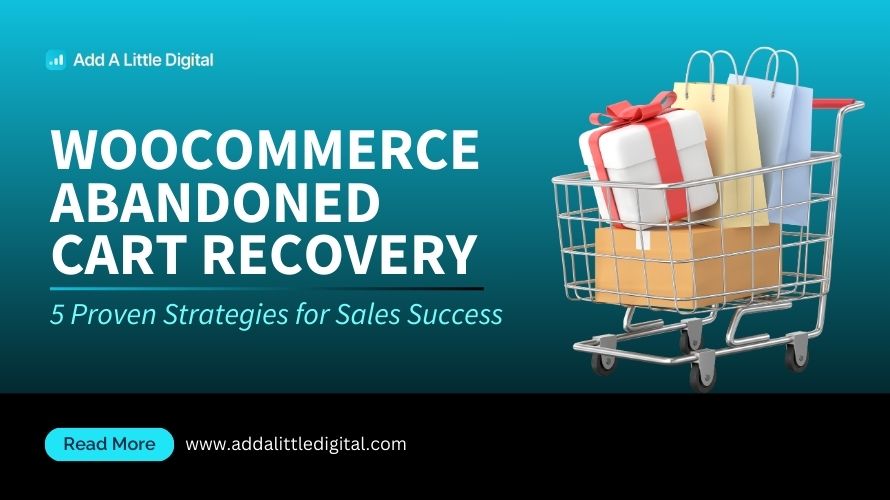 Add A Little Digital

WOOCOMMERCE ABANDONED CART RECOVERY

5 Proven Strategies for Sales Success

Read More

www.addalittledigital.com